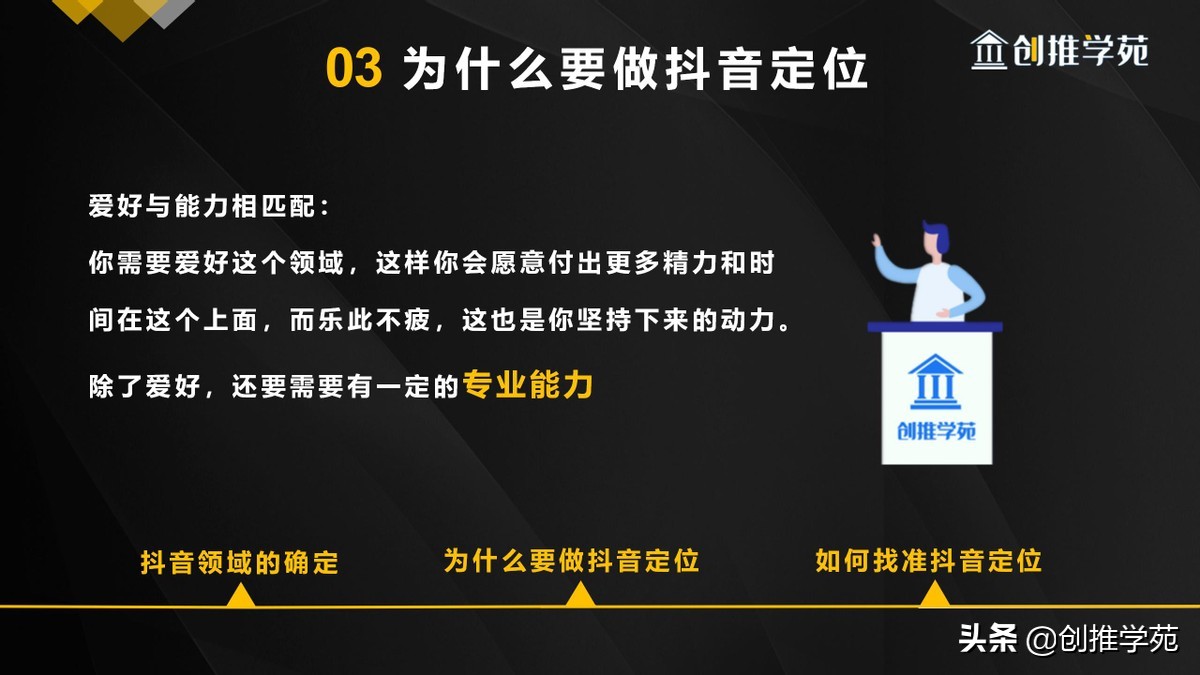 03 为什么要做抖音定位

创推学苑

爱好与能力相匹配：

你需要爱好这个领域，这样你会愿意付出更多精力和时间在这个上面，而乐此不疲，这也是你坚持下来的动力。

除了爱好，还要需要有一定的专业能力

创推学苑

抖音领域的确定

为什么要做抖音定位

如何找准抖音定位

头条 @创推学苑